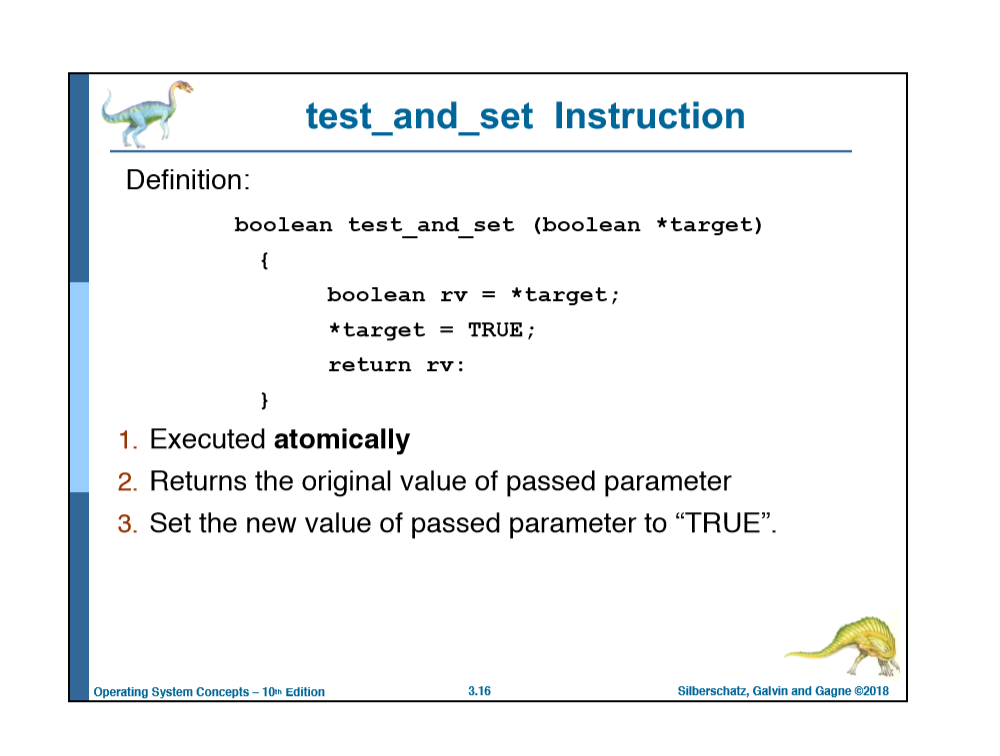 test_and_set Instruction

Definition:

boolean test_and_set (boolean *target)
{
boolean rv = *target;
*target = TRUE;
return rv:
}

1. Executed **atomically**
2. Returns the original value of passed parameter
3. Set the new value of passed parameter to “TRUE”.

Operating System Concepts – 10th Edition 3.16 Silberschatz, Galvin and Gagne ©2018